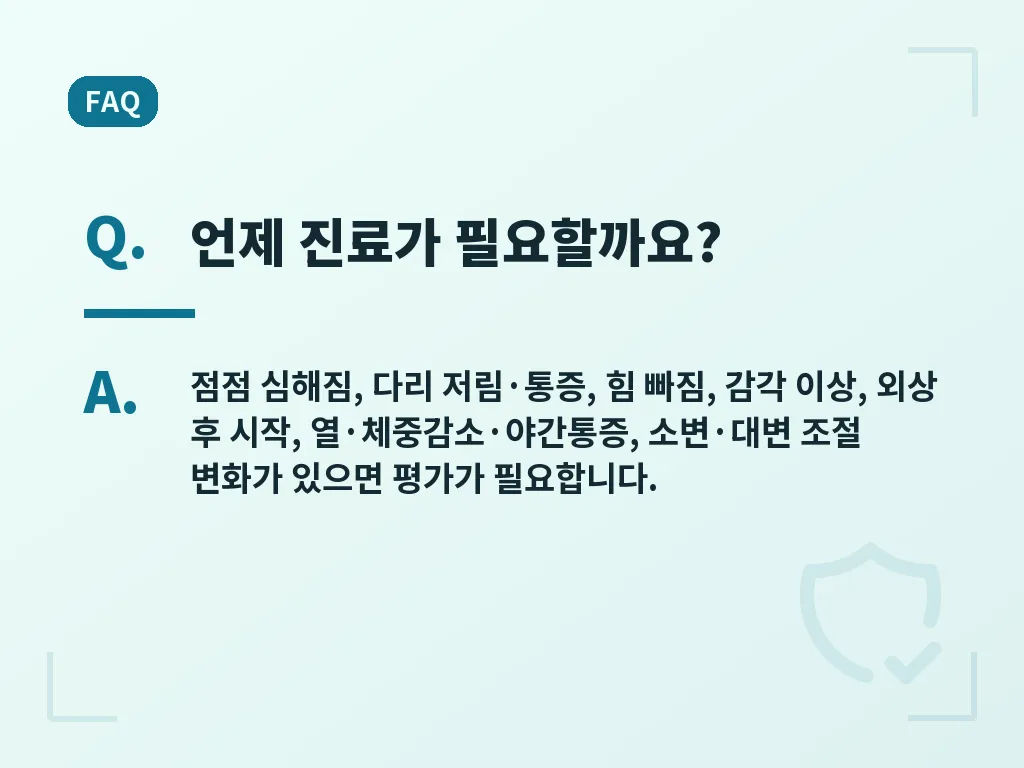 FAQ

Q. 언제 진료가 필요할까요?

A. 점점 심해짐, 다리 저림·통증, 힘 빠짐, 감각 이상, 외상 후 시작, 열·체중감소·야간통증, 소변·대변 조절 변화가 있으면 평가가 필요합니다.